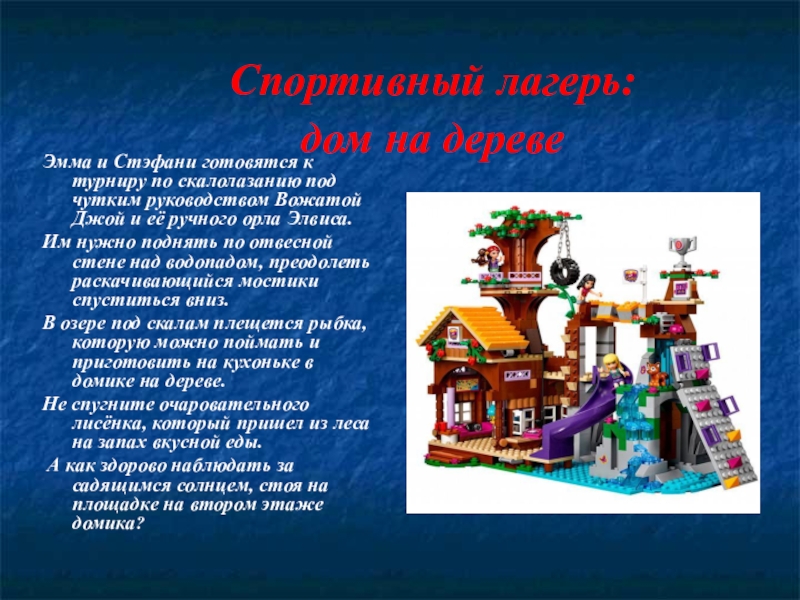 Спортивный лагерь: дом на дереве

Эмма и Стэфани готовятся к турниру по скалолазанию под чутким руководством Вожатой Джой и её ручного орла Элвиса.

Им нужно поднять по отвесной стене над водопадом, преодолеть раскачивающийся мостики спуститься вниз.

В озере под скалам плещется рыбка, которую можно поймать и приготовить на кухоньке в домике на дереве.

Не спугните очаровательного лисёнка, который пришел из леса на запах вкусной еды.

А как здорово наблюдать за садящимся солнцем, стоя на площадке на втором этаже домика?